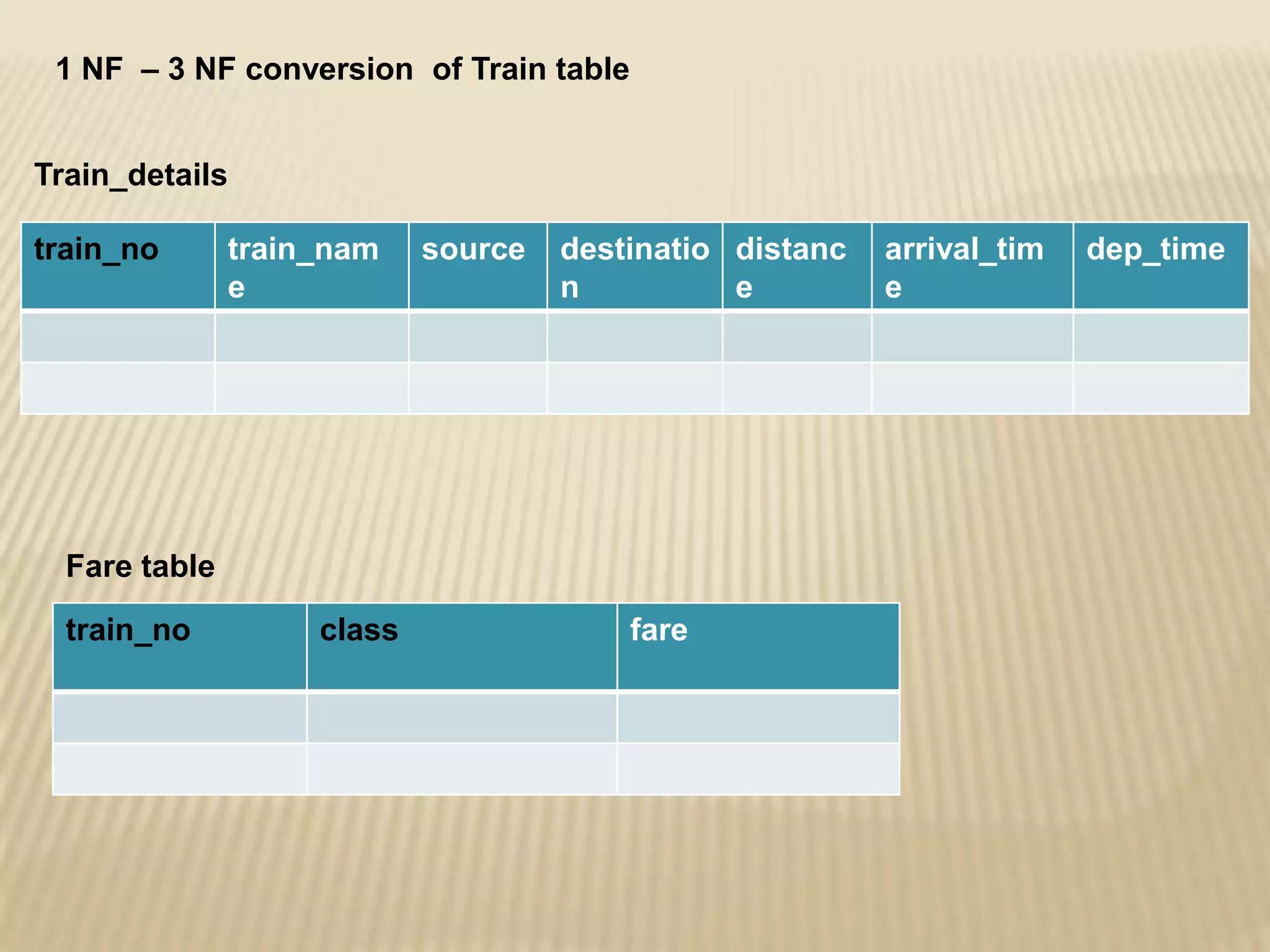 1 NF – 3 NF conversion of Train table

Train_details

| train_no | train_name | source | destination | distance | arrival_time | dep_time |
|---|---|---|---|---|---|---|
| | | | | | | |
| | | | | | | |

Fare table

| train_no | class | fare |
|---|---|---|
| | | |
| | | |